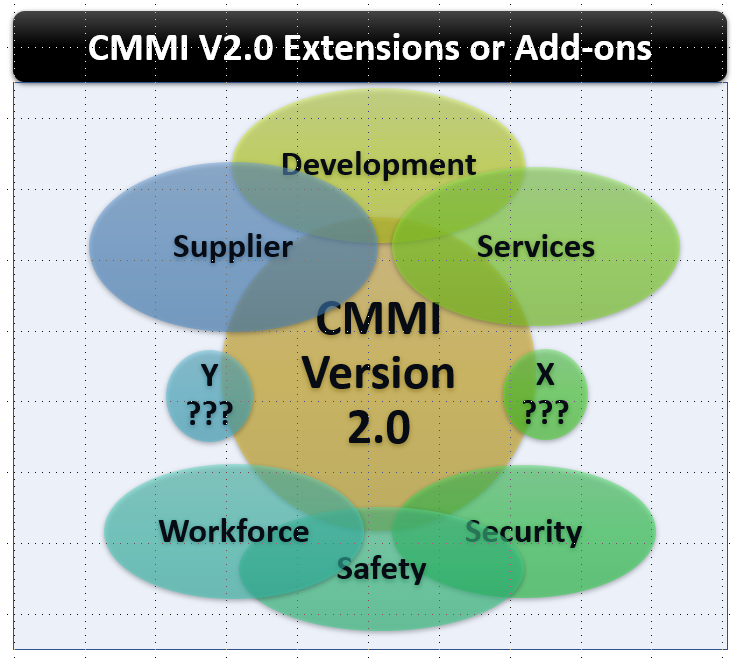 CMMI V2.0 Extensions or Add-ons

Development

Supplier

Services

CMMI Version 2.0

Y ???

X ???

Workforce

Security

Safety